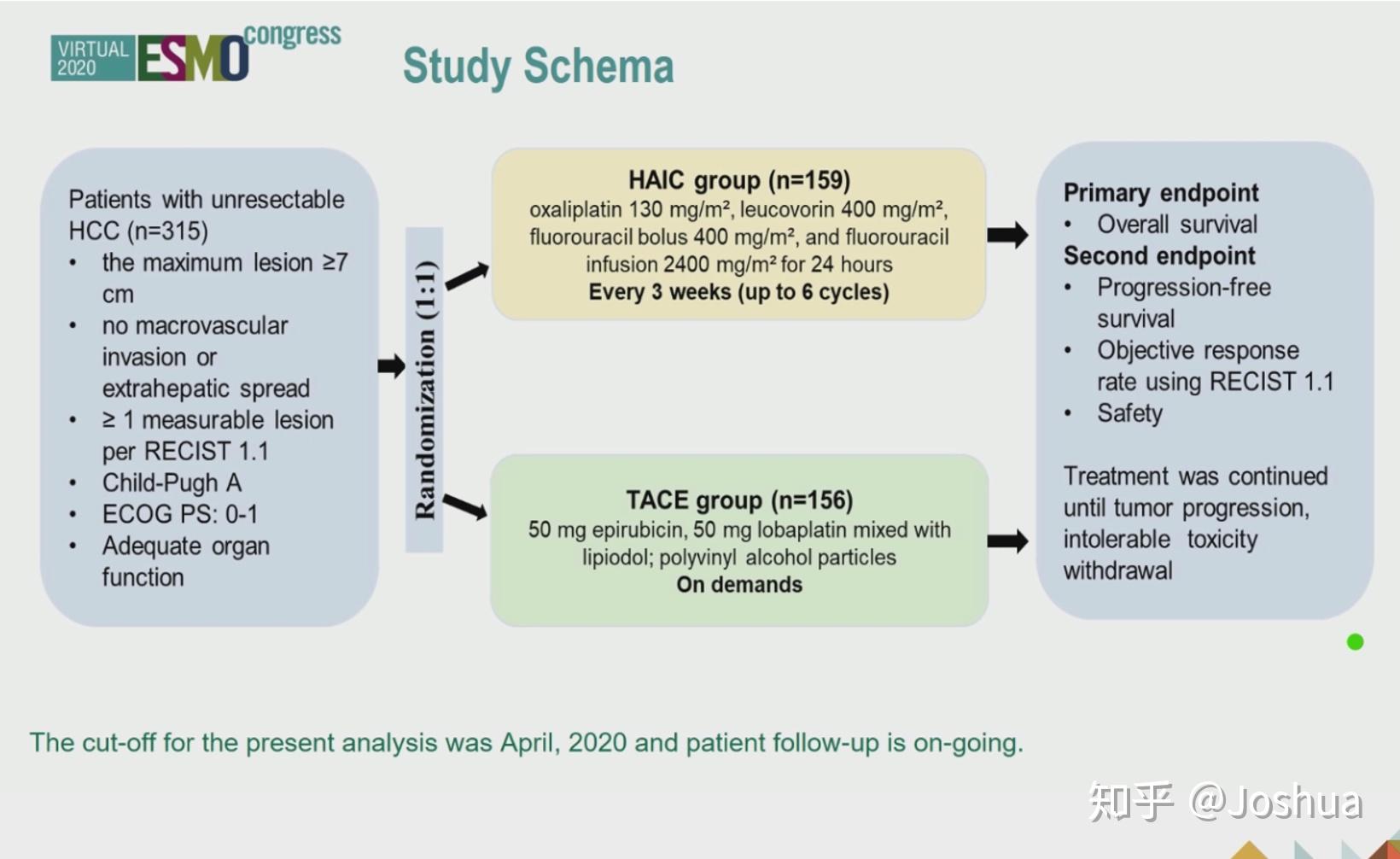 VIRTUAL 2020 ESMO congress

Study Schema

Patients with unresectable HCC (n=315)
• the maximum lesion ≥7 cm
• no macrovascular invasion or extrahepatic spread
• ≥ 1 measurable lesion per RECIST 1.1
• Child-Pugh A
• ECOG PS: 0-1
• Adequate organ function

Randomization (1:1)

HAIC group (n=159)
oxaliplatin 130 mg/m², leucovorin 400 mg/m², fluorouracil bolus 400 mg/m², and fluorouracil infusion 2400 mg/m² for 24 hours
Every 3 weeks (up to 6 cycles)

TACE group (n=156)
50 mg epirubicin, 50 mg lobaplatin mixed with lipiodol; polyvinyl alcohol particles
On demands

Primary endpoint
• Overall survival
Second endpoint
• Progression-free survival
• Objective response rate using RECIST 1.1
• Safety

Treatment was continued until tumor progression, intolerable toxicity withdrawal

The cut-off for the present analysis was April, 2020 and patient follow-up is on-going.

知乎 @Joshua